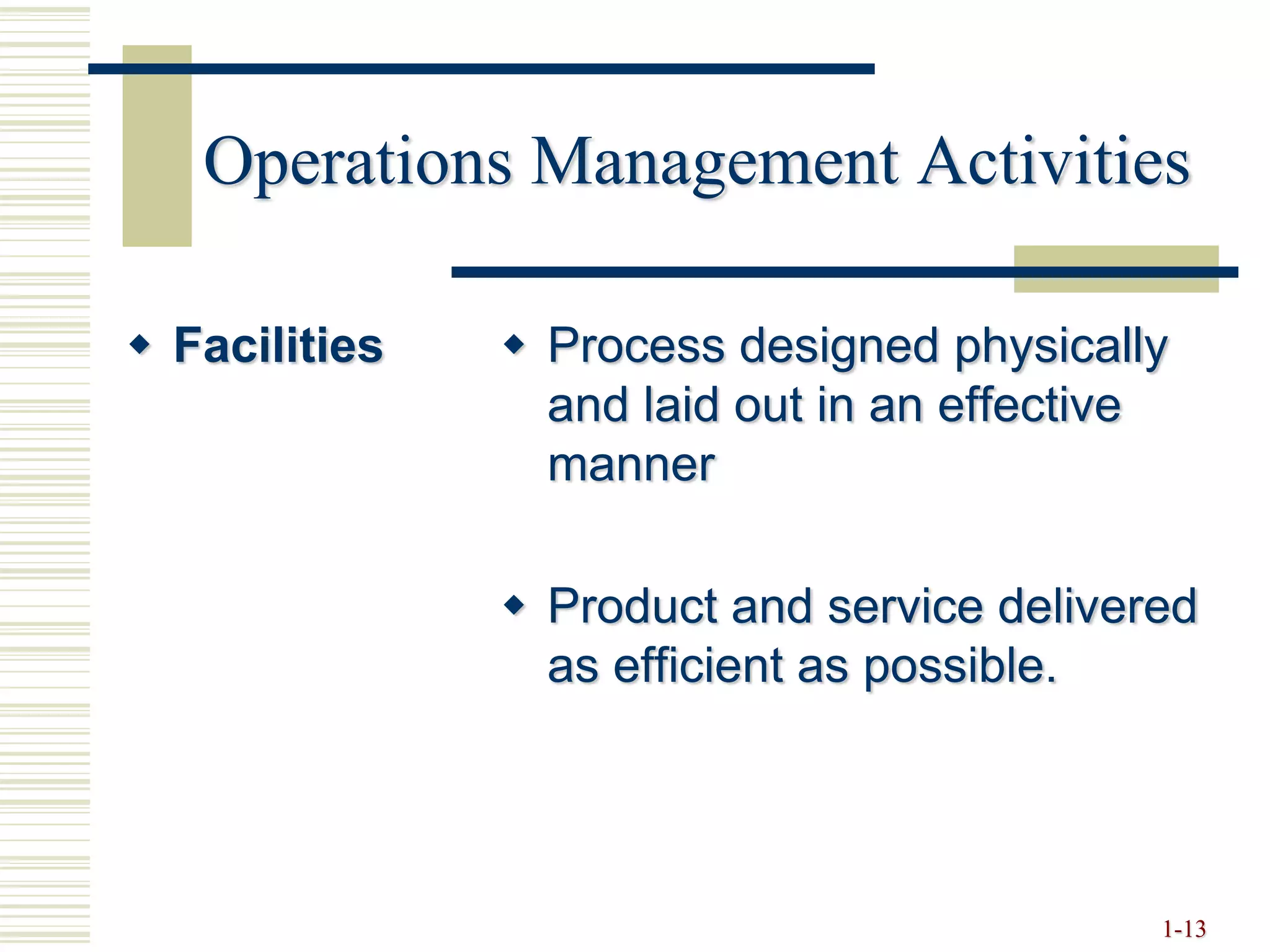 Operations Management Activities

◆ Facilities

◆ Process designed physically and laid out in an effective manner

◆ Product and service delivered as efficient as possible.

1-13